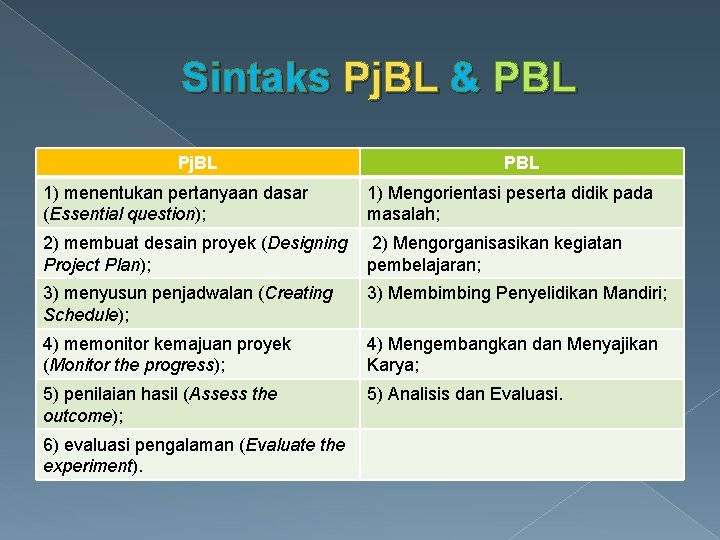 Sintaks PjBL & PBL

| PjBL | PBL |
|---|---|
| 1) menentukan pertanyaan dasar (Essential question); | 1) Mengorientasi peserta didik pada masalah; |
| 2) membuat desain proyek (Designing Project Plan); | 2) Mengorganisasikan kegiatan pembelajaran; |
| 3) menyusun penjadwalan (Creating Schedule); | 3) Membimbing Penyelidikan Mandiri; |
| 4) memonitor kemajuan proyek (Monitor the progress); | 4) Mengembangkan dan Menyajikan Karya; |
| 5) penilaian hasil (Assess the outcome); | 5) Analisis dan Evaluasi. |
| 6) evaluasi pengalaman (Evaluate the experiment). | |